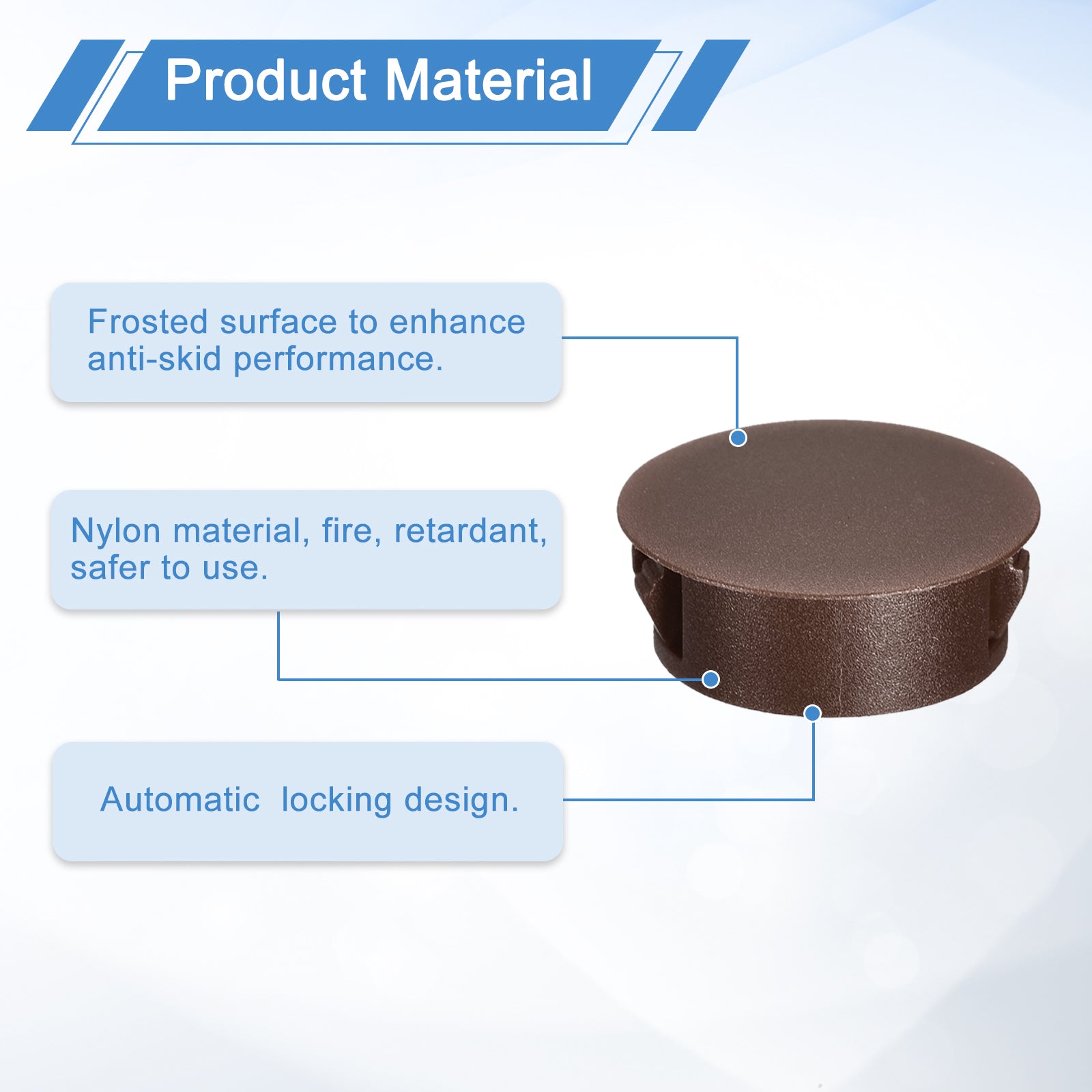 Product Material

Frosted surface to enhance anti-skid performance.

Nylon material, fire, retardant, safer to use.

Automatic  locking design.